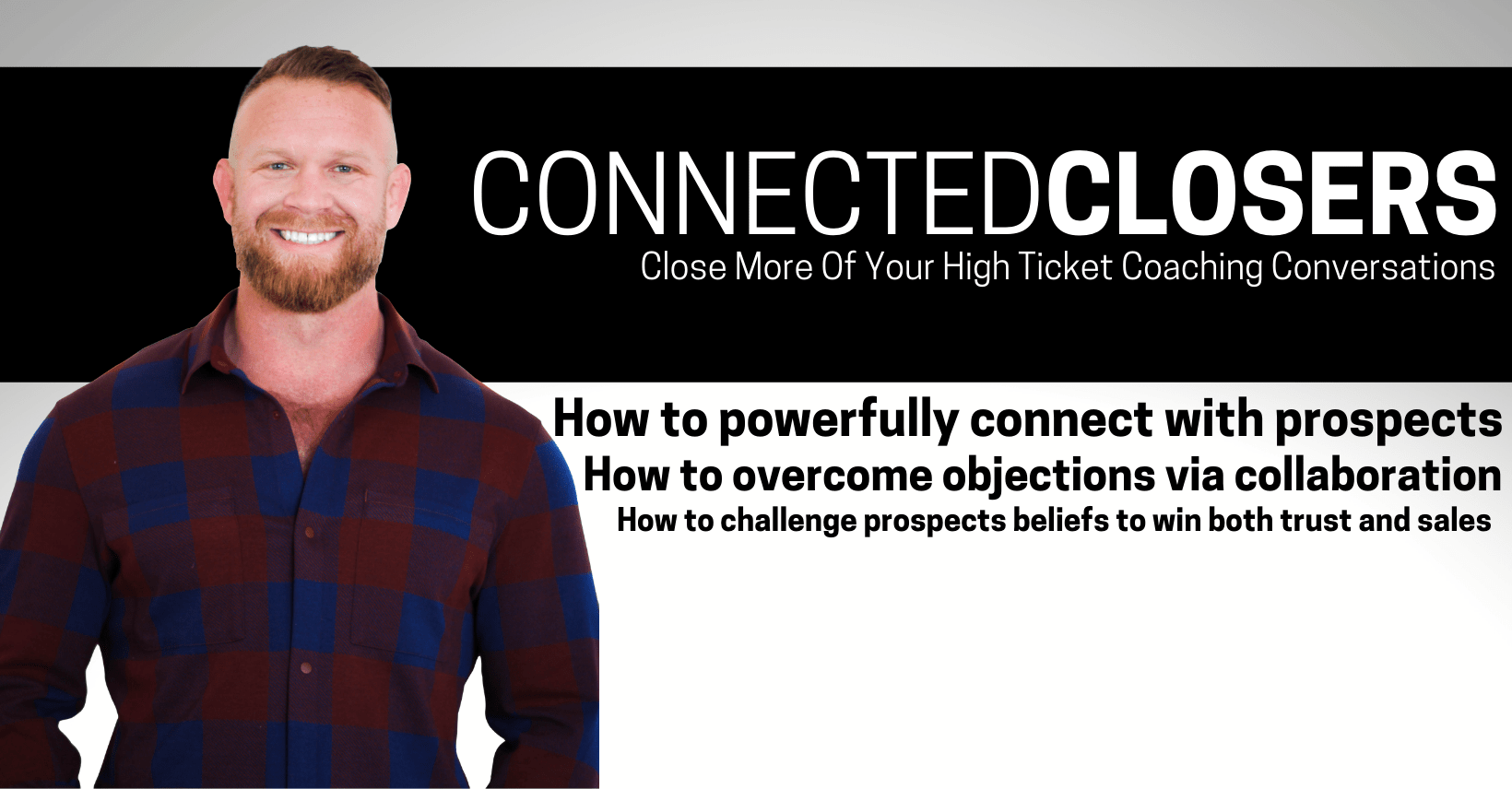 CONNECTEDCLOSERS
Close More Of Your High Ticket Coaching Conversations

How to powerfully connect with prospects
How to overcome objections via collaboration
How to challenge prospects beliefs to win both trust and sales